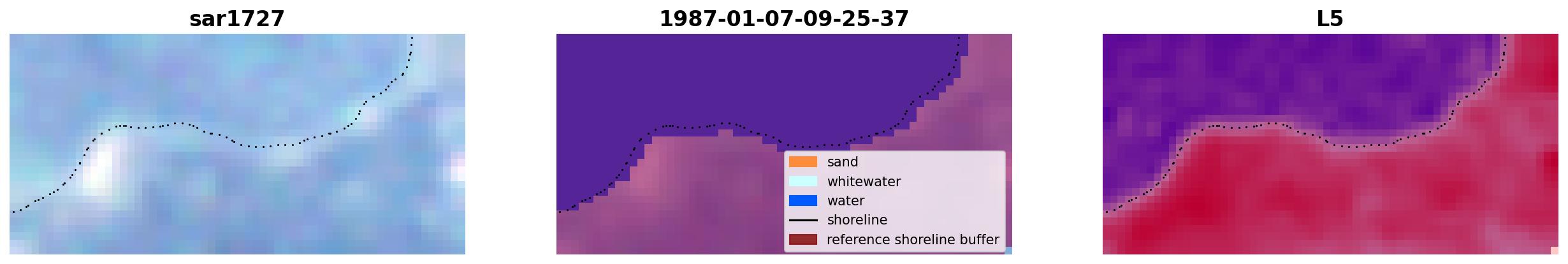 sar1727

1987-01-07-09-25-37

sand
whitewater
water
shoreline
reference shoreline buffer

L5